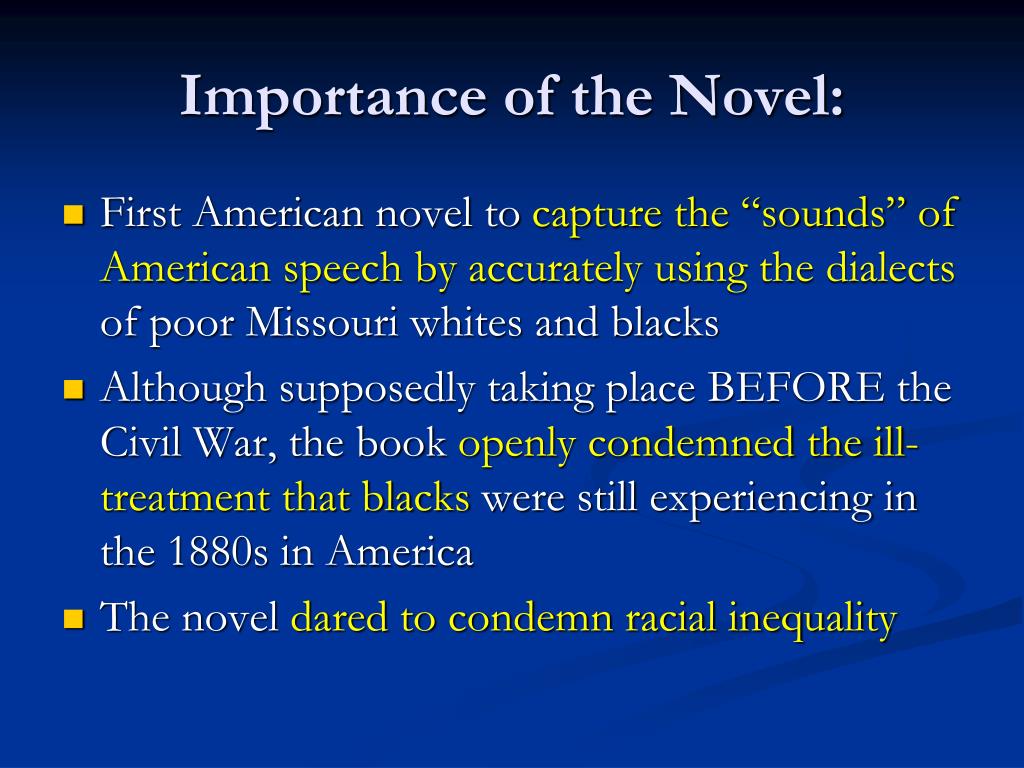 Importance of the Novel:

First American novel to capture the “sounds” of American speech by accurately using the dialects of poor Missouri whites and blacks

Although supposedly taking place BEFORE the Civil War, the book openly condemned the ill-treatment that blacks were still experiencing in the 1880s in America

The novel dared to condemn racial inequality